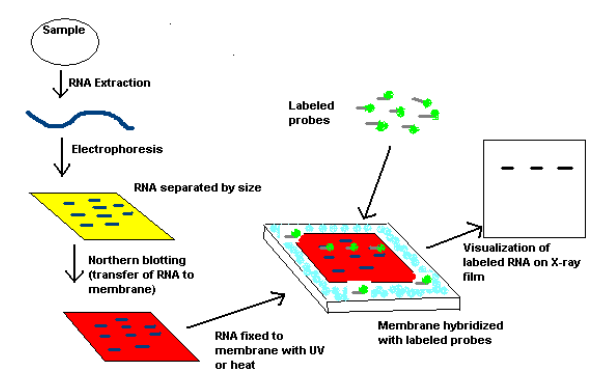 Sample

RNA Extraction

Electrophoresis

RNA separated by size

Northern blotting (transfer of RNA to membrane)

RNA fixed to membrane with UV or heat

Labeled probes

Membrane hybridized with labeled probes

Visualization of labeled RNA on X-ray film